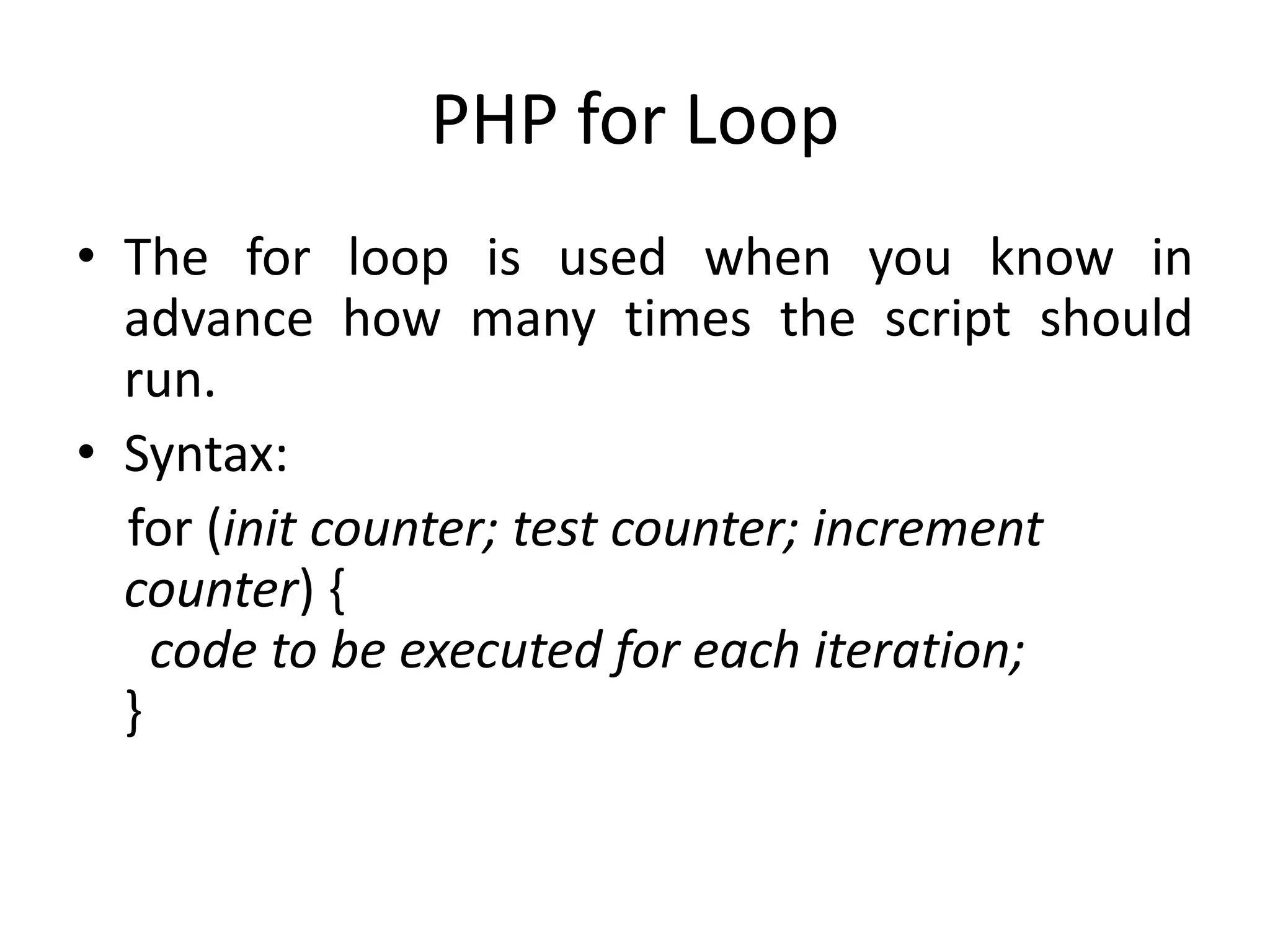 PHP for Loop

• The for loop is used when you know in advance how many times the script should run.

• Syntax:

for (init counter; test counter; increment counter) {
  code to be executed for each iteration;
}